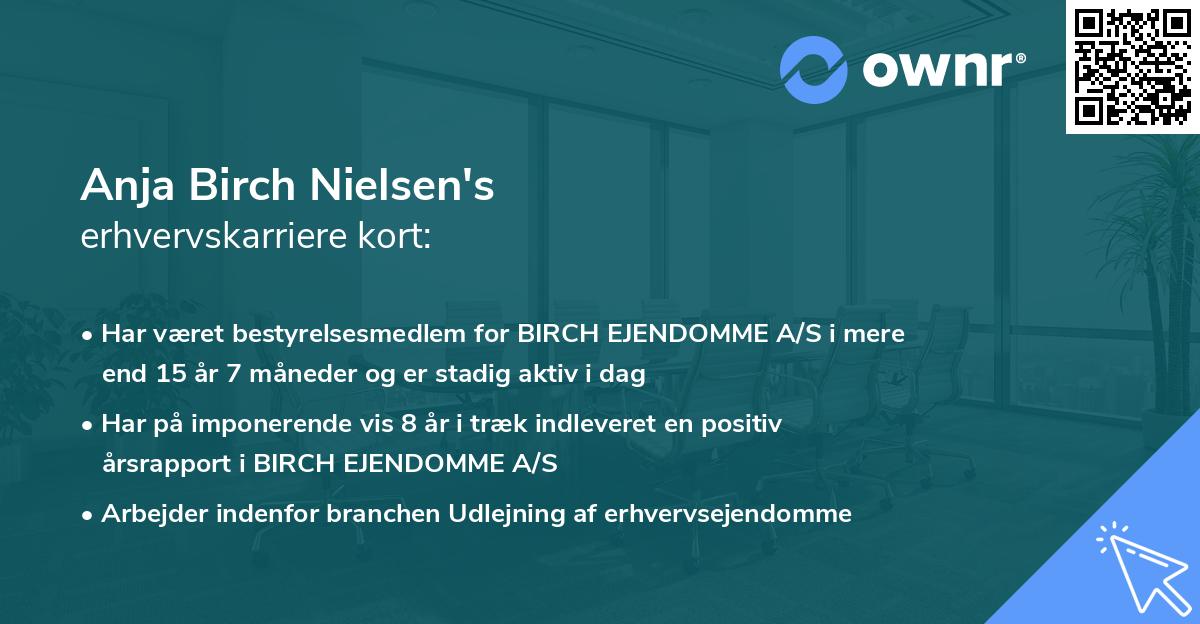 ownr®

Anja Birch Nielsen's
erhvervskarriere kort:

• Har været bestyrelsesmedlem for BIRCH EJENDOMME A/S i mere end 15 år 7 måneder og er stadig aktiv i dag

• Har på imponerende vis 8 år i træk indleveret en positiv årsrapport i BIRCH EJENDOMME A/S

• Arbejder indenfor branchen Udlejning af erhvervsejendomme